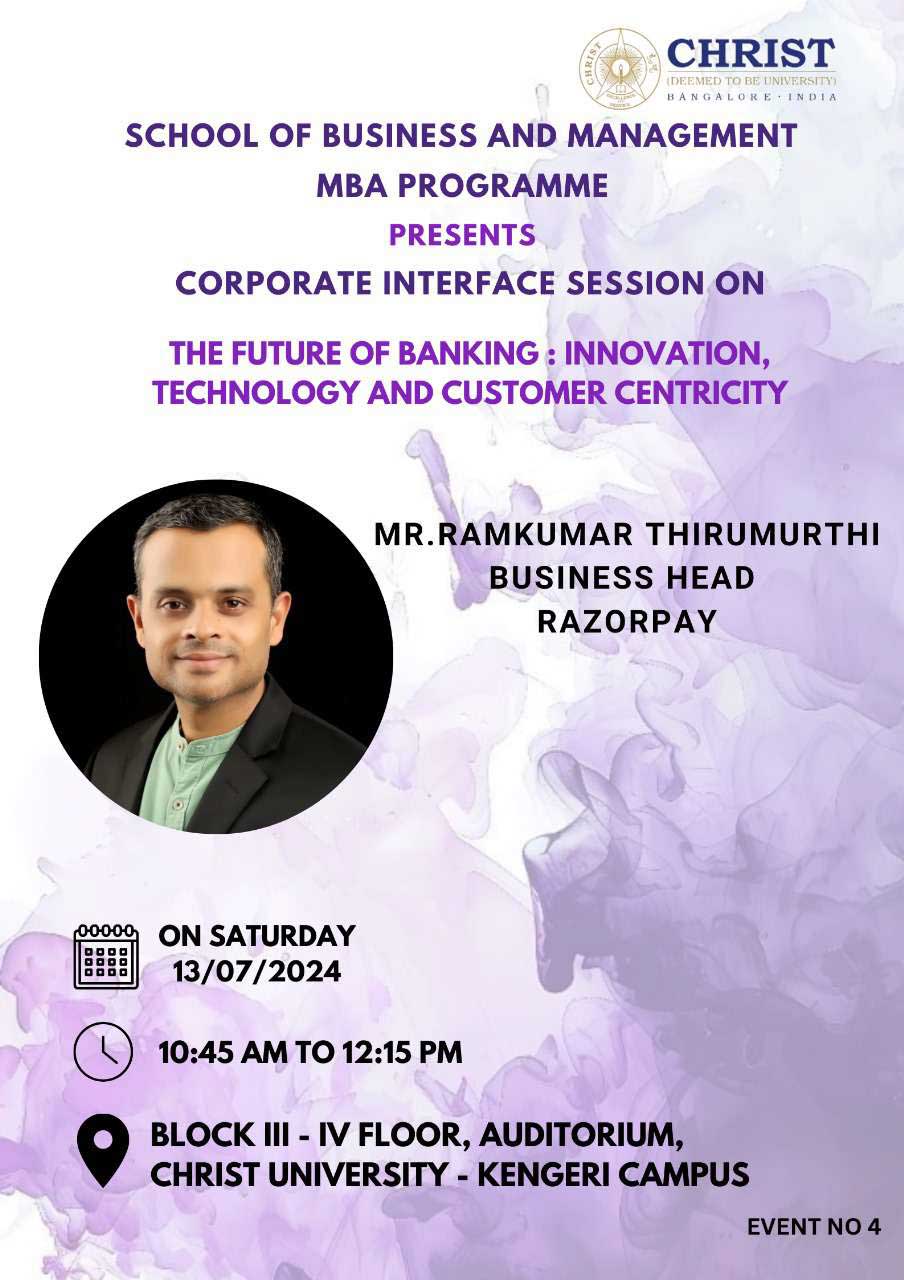 CHRIST
(DEEMED TO BE UNIVERSITY)
BANGALORE · INDIA

SCHOOL OF BUSINESS AND MANAGEMENT
MBA PROGRAMME
PRESENTS
CORPORATE INTERFACE SESSION ON

THE FUTURE OF BANKING : INNOVATION, TECHNOLOGY AND CUSTOMER CENTRICITY

MR.RAMKUMAR THIRUMURTHI
BUSINESS HEAD
RAZORPAY

ON SATURDAY
13/07/2024

10:45 AM TO 12:15 PM

BLOCK III - IV FLOOR, AUDITORIUM,
CHRIST UNIVERSITY - KENGERI CAMPUS

EVENT NO 4